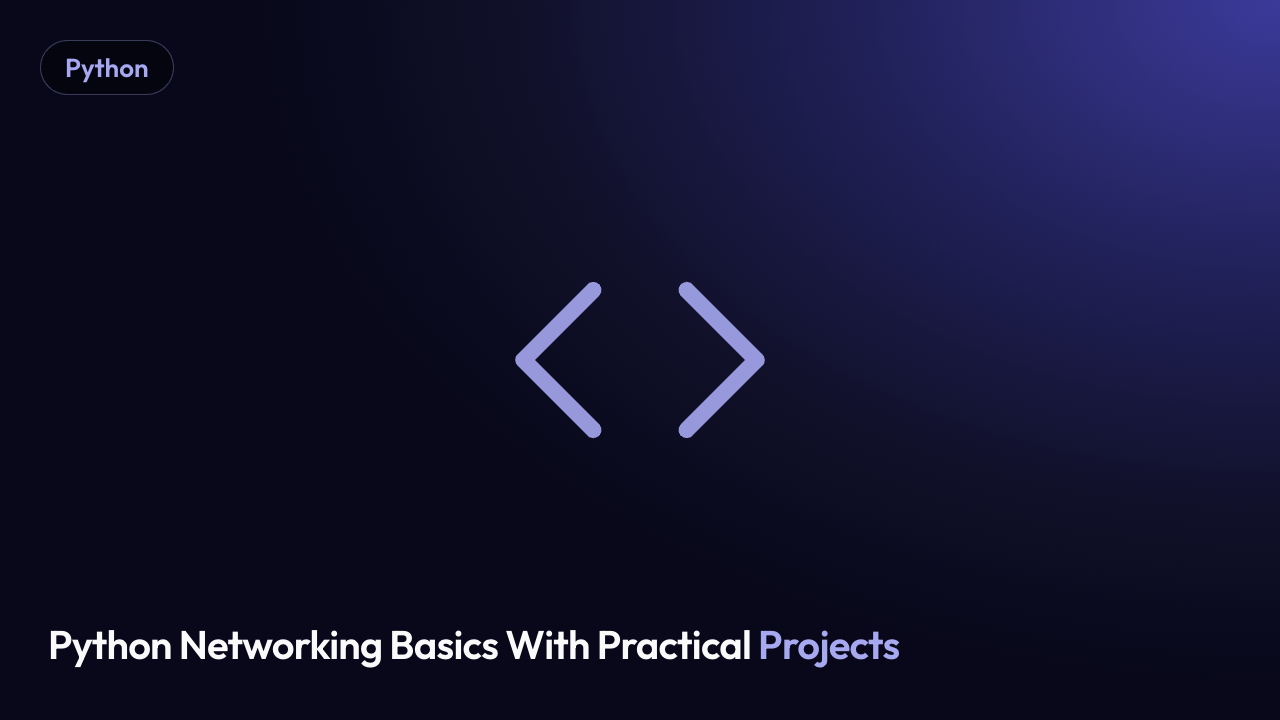 Python

Python Networking Basics With Practical Projects